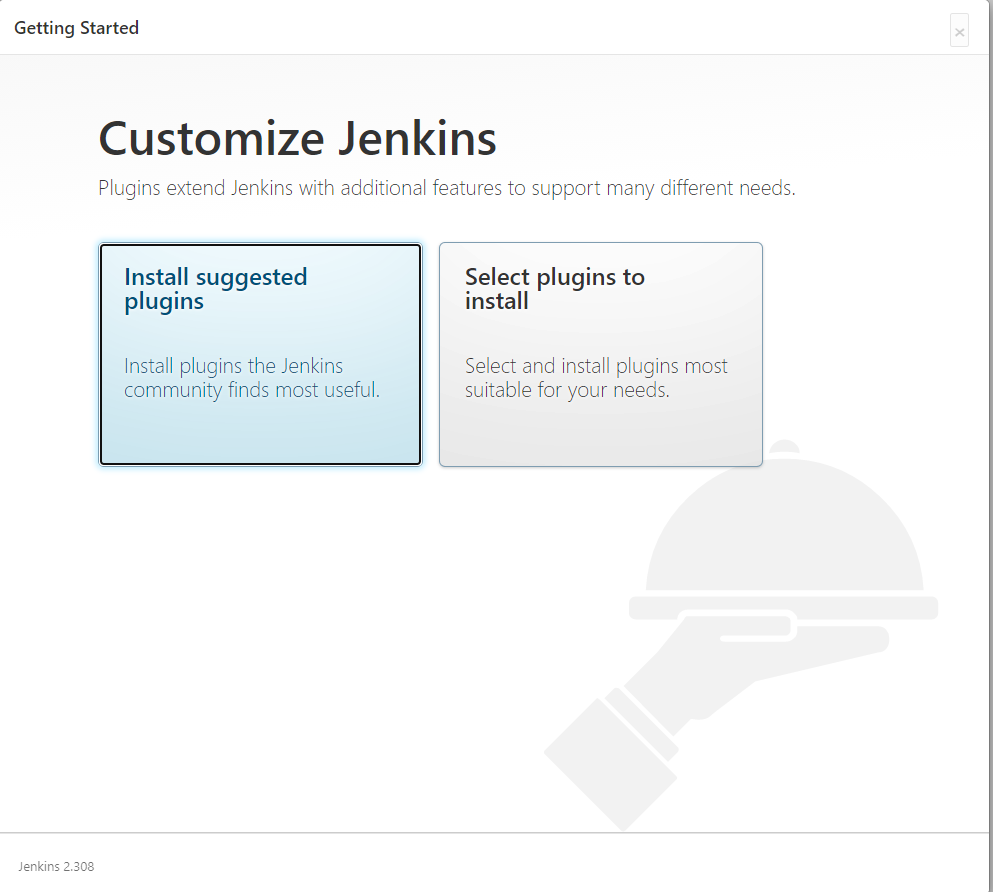 Getting Started

×

Customize Jenkins

Plugins extend Jenkins with additional features to support many different needs.

Install suggested plugins

Install plugins the Jenkins community finds most useful.

Select plugins to install

Select and install plugins most suitable for your needs.

Jenkins 2.308